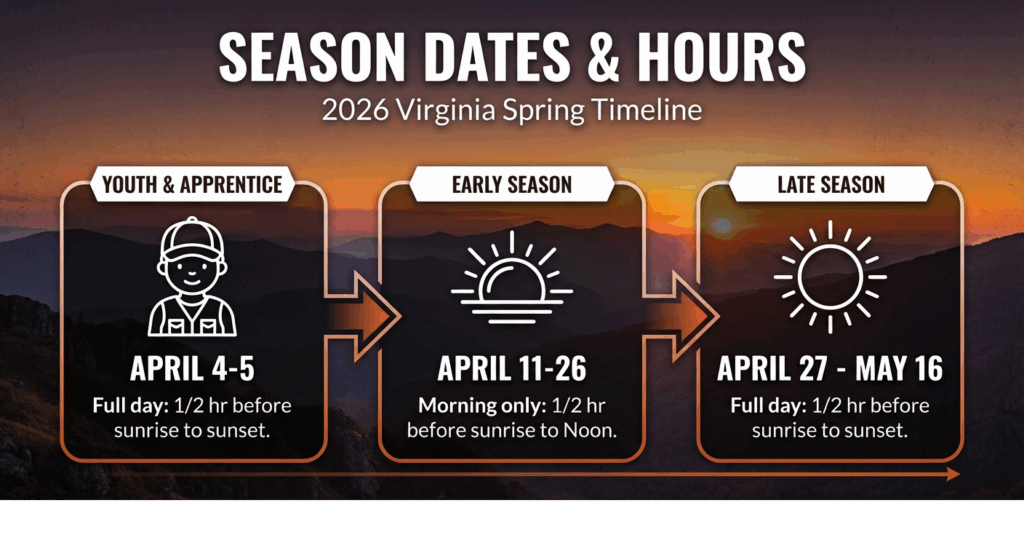 SEASON DATES & HOURS

2026 Virginia Spring Timeline

YOUTH & APPRENTICE

APRIL 4-5

Full day: 1/2 hr before sunrise to sunset.

EARLY SEASON

APRIL 11-26

Morning only: 1/2 hr before sunrise to Noon.

LATE SEASON

APRIL 27 - MAY 16

Full day: 1/2 hr before sunrise to sunset.